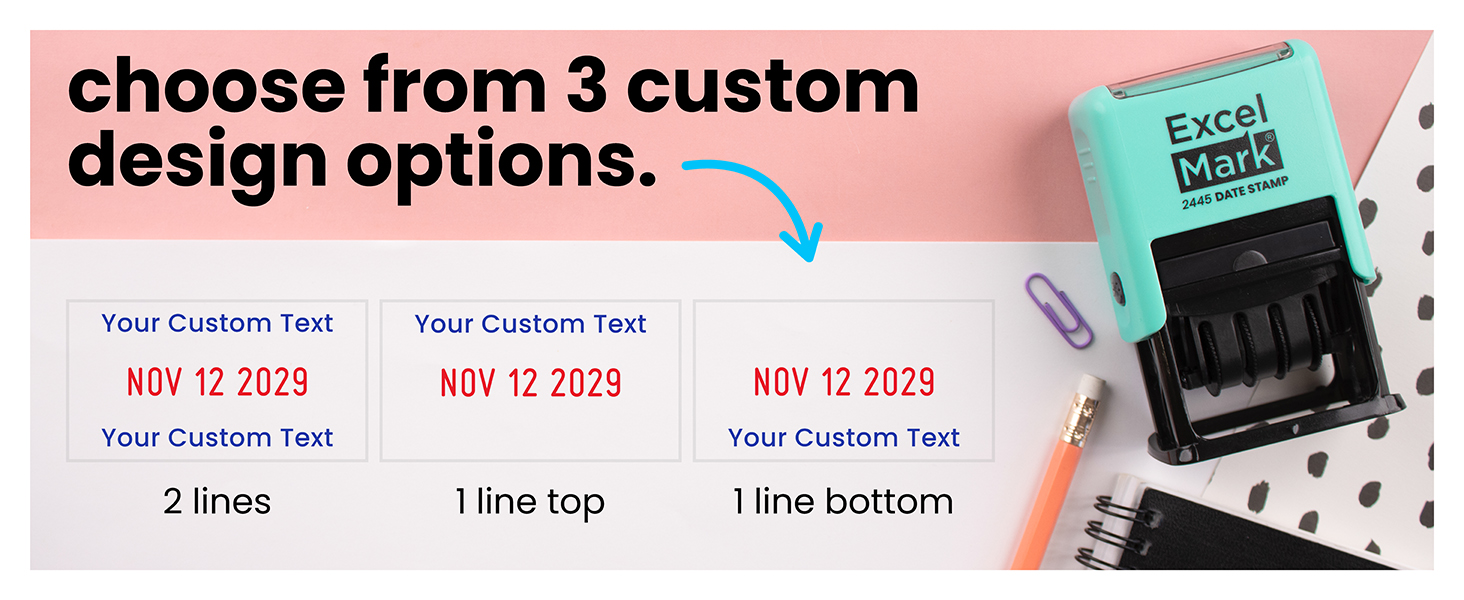 choose from 3 custom design options.

Your Custom Text
NOV 12 2029
Your Custom Text
2 lines

Your Custom Text
NOV 12 2029
1 line top

NOV 12 2029
Your Custom Text
1 line bottom

Excel Mark®
2445 DATE STAMP